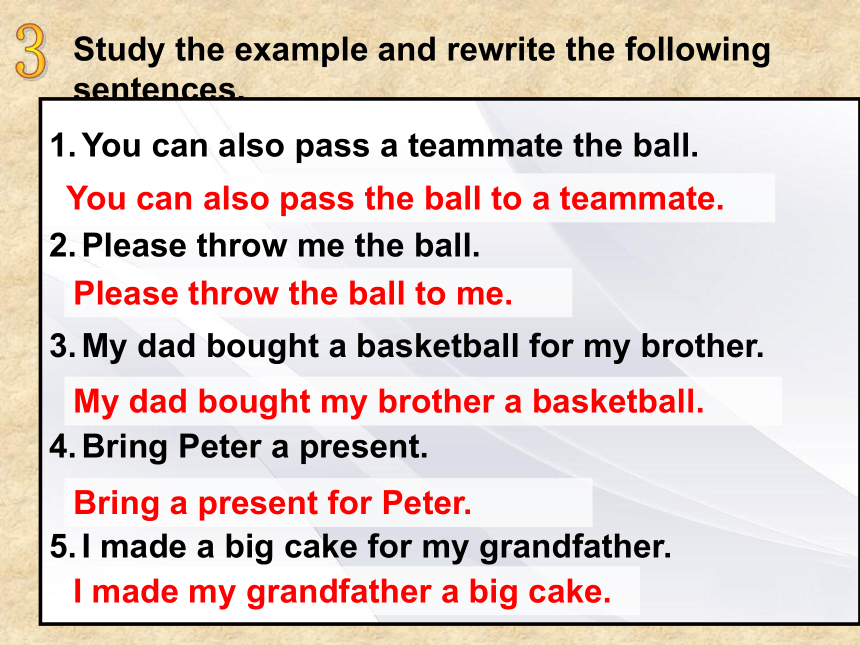 3 Study the example and rewrite the following sentences.

1. You can also pass a teammate the ball.
You can also pass the ball to a teammate.
2. Please throw me the ball.
Please throw the ball to me.
3. My dad bought a basketball for my brother.
My dad bought my brother a basketball.
4. Bring Peter a present.
Bring a present for Peter.
5. I made a big cake for my grandfather.
I made my grandfather a big cake.